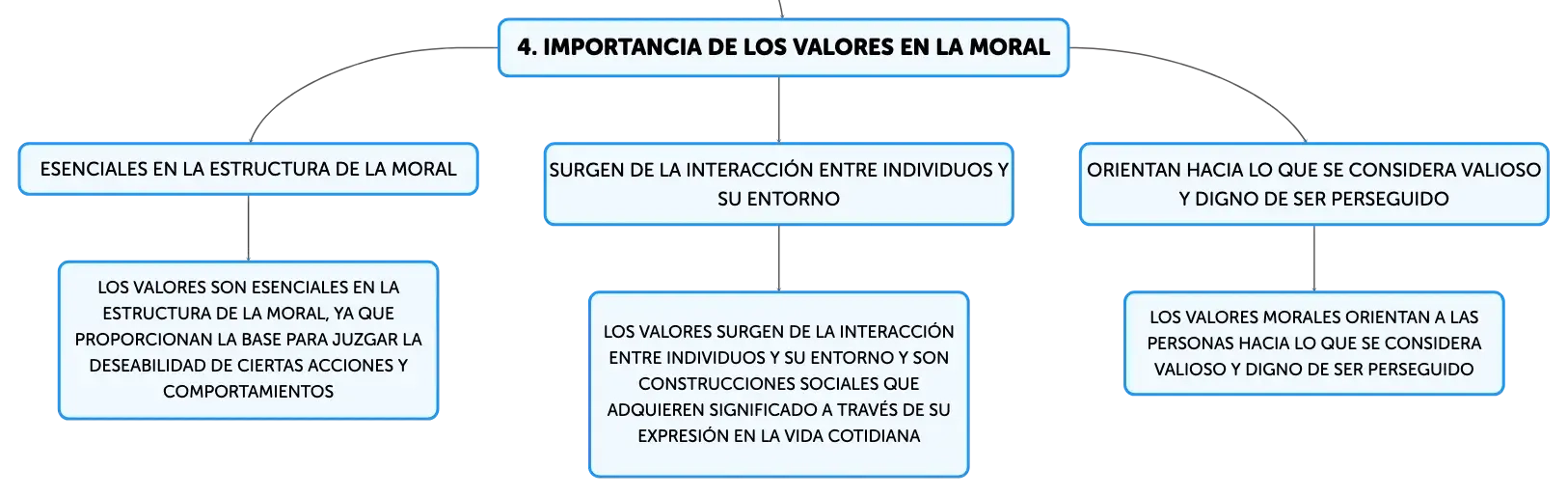 4. IMPORTANCIA DE LOS VALORES EN LA MORAL

ESENCIALES EN LA ESTRUCTURA DE LA MORAL

LOS VALORES SON ESENCIALES EN LA ESTRUCTURA DE LA MORAL, YA QUE PROPORCIONAN LA BASE PARA JUZGAR LA DESEABILIDAD DE CIERTAS ACCIONES Y COMPORTAMIENTOS

SURGEN DE LA INTERACCIÓN ENTRE INDIVIDUOS Y SU ENTORNO

LOS VALORES SURGEN DE LA INTERACCIÓN ENTRE INDIVIDUOS Y SU ENTORNO Y SON CONSTRUCCIONES SOCIALES QUE ADQUIEREN SIGNIFICADO A TRAVÉS DE SU EXPRESIÓN EN LA VIDA COTIDIANA

ORIENTAN HACIA LO QUE SE CONSIDERA VALIOSO Y DIGNO DE SER PERSEGUIDO

LOS VALORES MORALES ORIENTAN A LAS PERSONAS HACIA LO QUE SE CONSIDERA VALIOSO Y DIGNO DE SER PERSEGUIDO